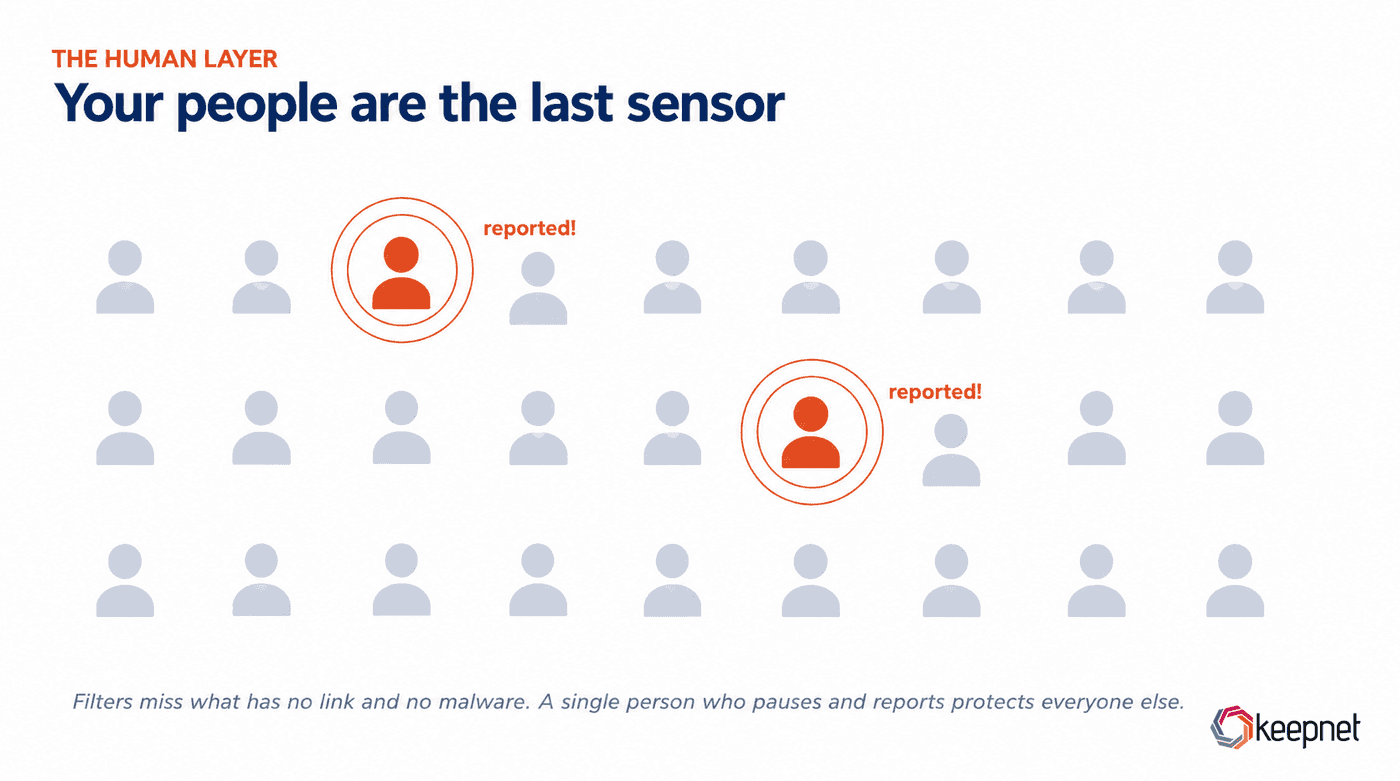 THE HUMAN LAYER
Your people are the last sensor

reported!

reported!

Filters miss what has no link and no malware. A single person who pauses and reports protects everyone else.

keepnet